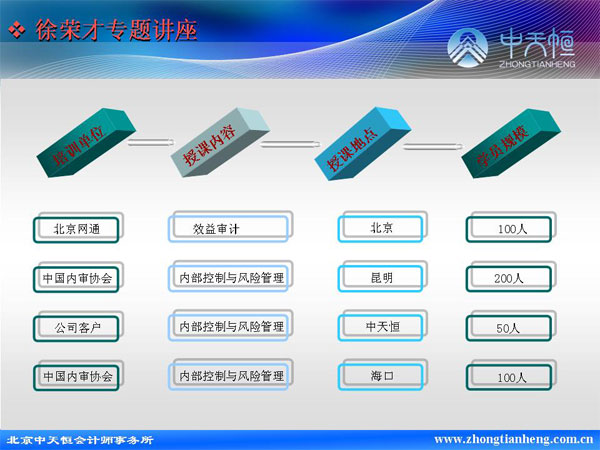 ❖ 徐荣才专题讲座

中天恒
ZHONGTIANHENG

| 培训单位 | 授课内容 | 授课地点 | 学员规模 |
|---|---|---|---|
| 北京网通 | 效益审计 | 北京 | 100人 |
| 中国内审协会 | 内部控制与风险管理 | 昆明 | 200人 |
| 公司客户 | 内部控制与风险管理 | 中天恒 | 50人 |
| 中国内审协会 | 内部控制与风险管理 | 海口 | 100人 |

北京中天恒会计师事务所
www.zhongtianheng.com.cn